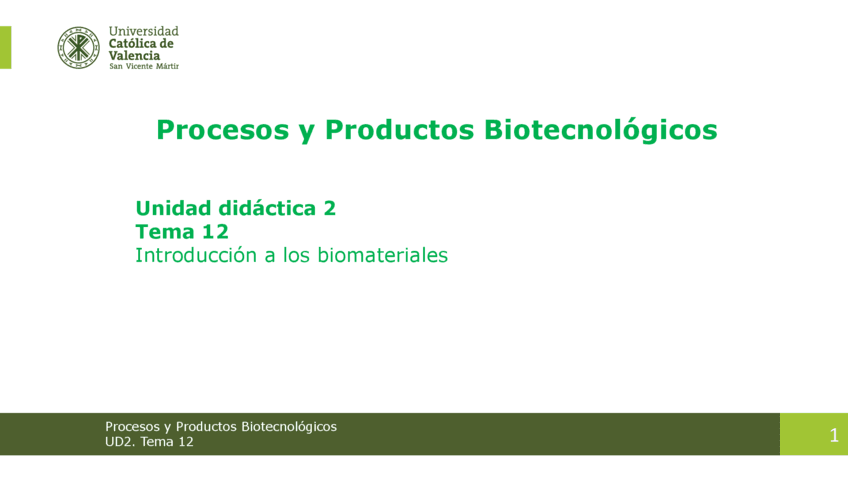 Universidad
Católica de
Valencia
San Vicente Mártir

Procesos y Productos Biotecnológicos

Unidad didáctica 2
Tema 12
Introducción a los biomateriales

Procesos y Productos Biotecnológicos
UD2. Tema 12

1